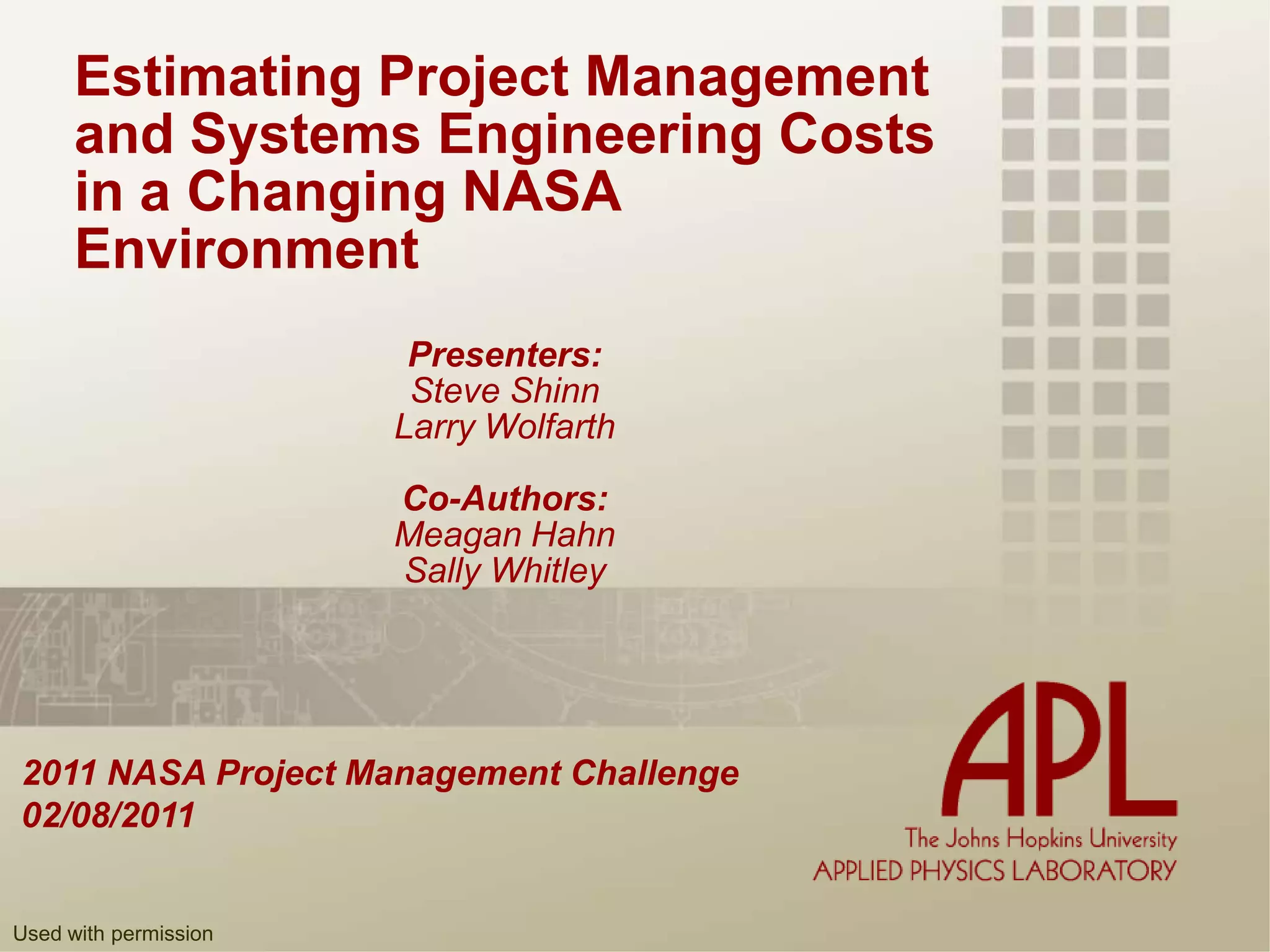 Estimating Project Management and Systems Engineering Costs in a Changing NASA Environment

Presenters:
Steve Shinn
Larry Wolfarth

Co-Authors:
Meagan Hahn
Sally Whitley

2011 NASA Project Management Challenge
02/08/2011

APL
The Johns Hopkins University
APPLIED PHYSICS LABORATORY

Used with permission